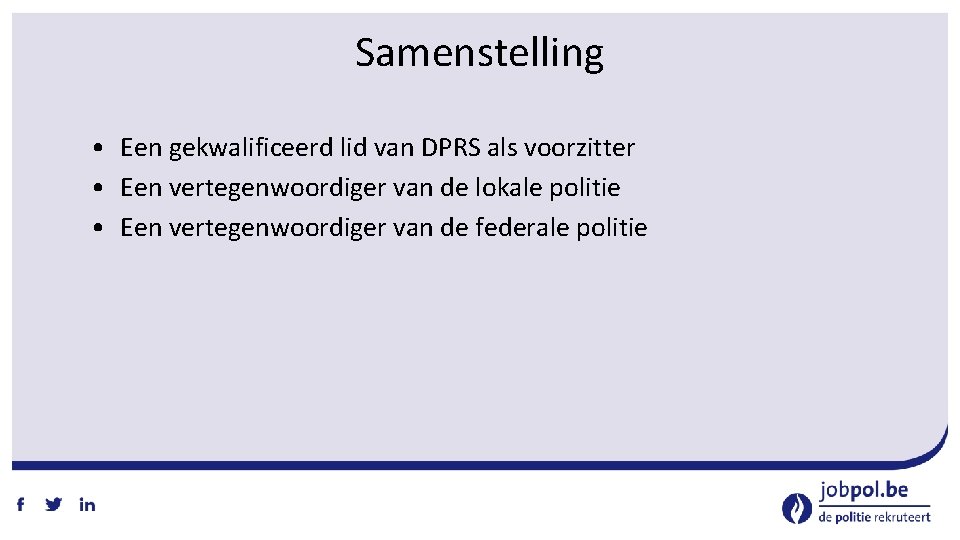 Samenstelling

• Een gekwalificeerd lid van DPRS als voorzitter
• Een vertegenwoordiger van de lokale politie
• Een vertegenwoordiger van de federale politie

f in

jobpol.be
de politie rekruteert